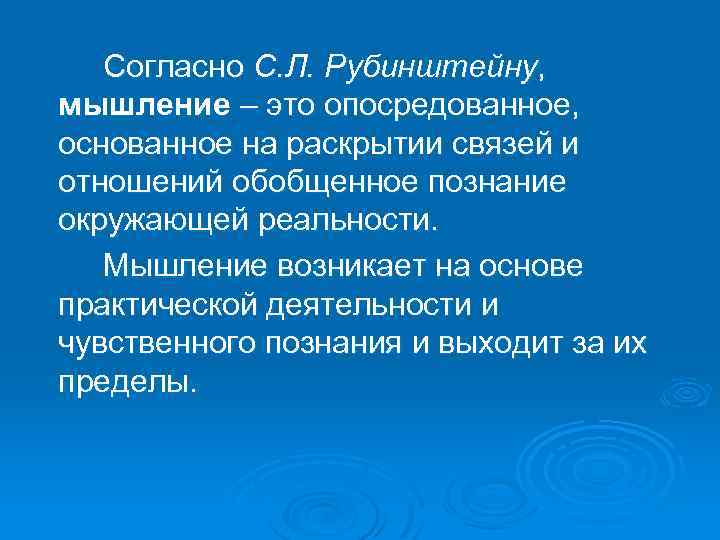 Согласно С.Л. Рубинштейну, мышление – это опосредованное, основанное на раскрытии связей и отношений обобщенное познание окружающей реальности.

Мышление возникает на основе практической деятельности и чувственного познания и выходит за их пределы.